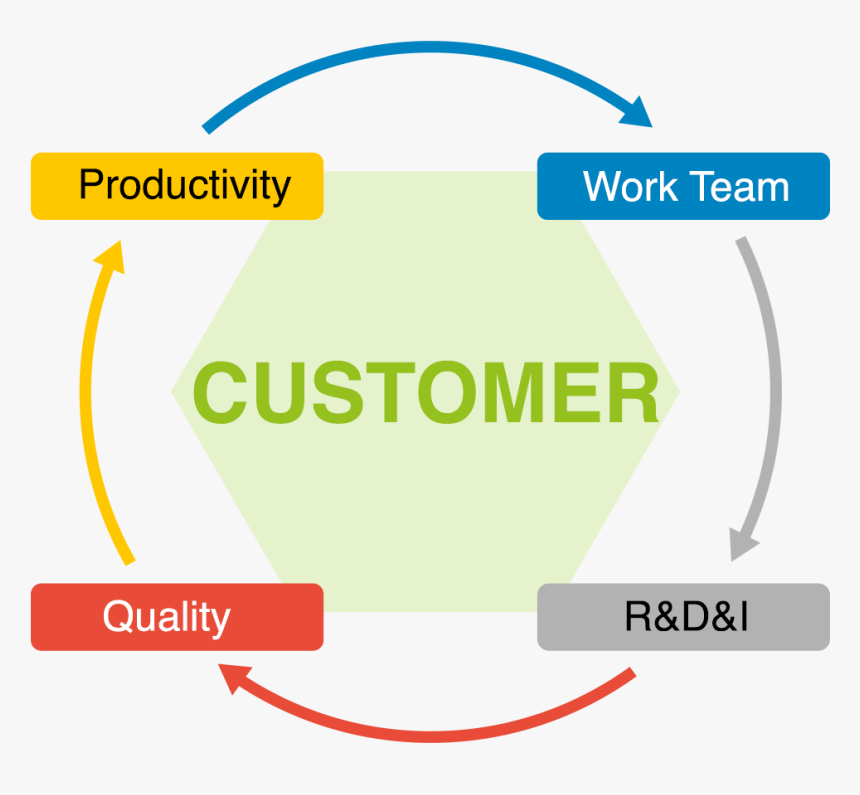 Productivity

Work Team

CUSTOMER

Quality

R&D&I